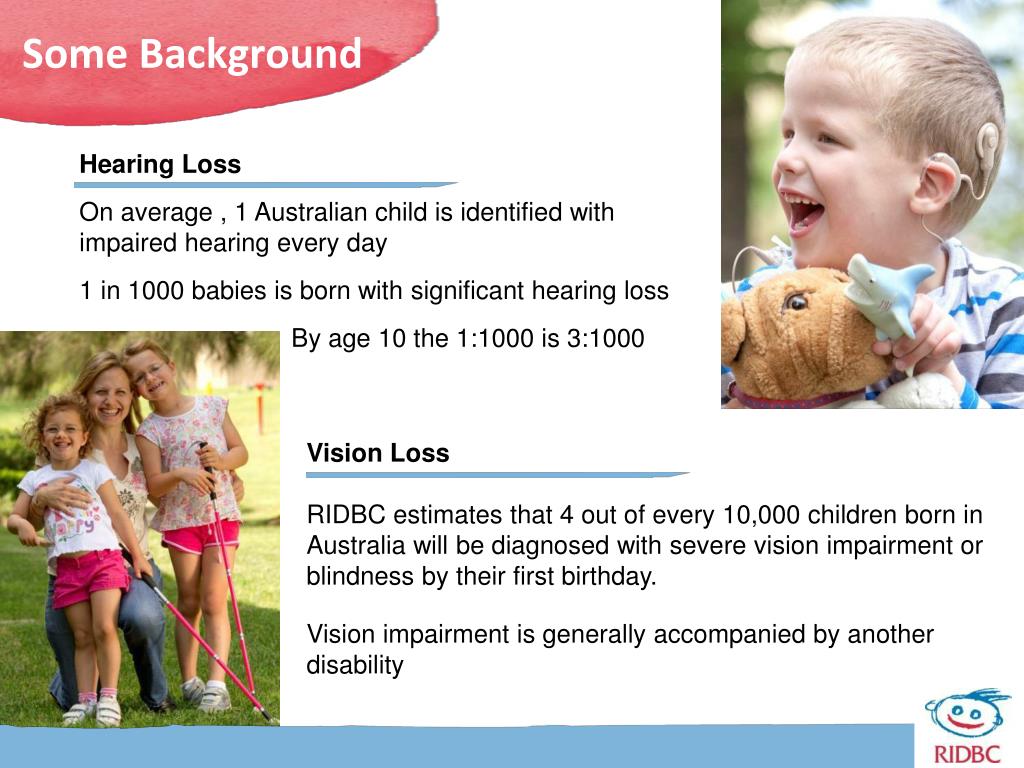 Some Background

Hearing Loss

On average , 1 Australian child is identified with impaired hearing every day

1 in 1000 babies is born with significant hearing loss

By age 10 the 1:1000 is 3:1000

Vision Loss

RIDBC estimates that 4 out of every 10,000 children born in Australia will be diagnosed with severe vision impairment or blindness by their first birthday.

Vision impairment is generally accompanied by another disability

RIDBC